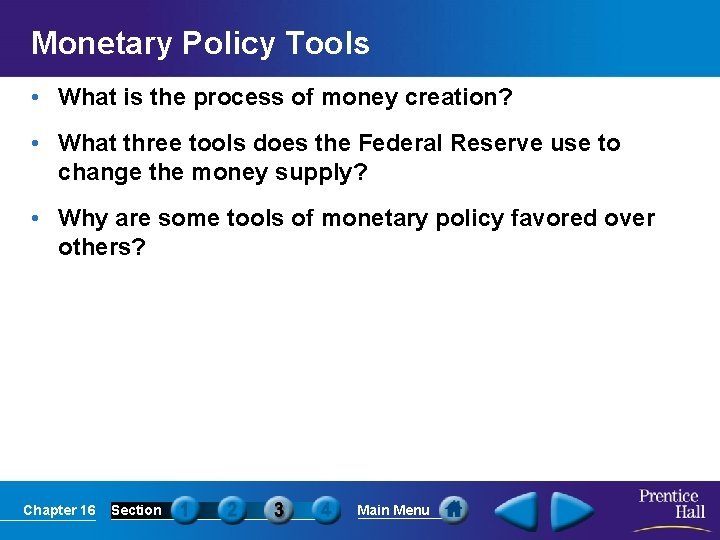 Monetary Policy Tools

• What is the process of money creation?

• What three tools does the Federal Reserve use to change the money supply?

• Why are some tools of monetary policy favored over others?

Chapter 16 Section 1 2 3 4 Main Menu

Prentice Hall